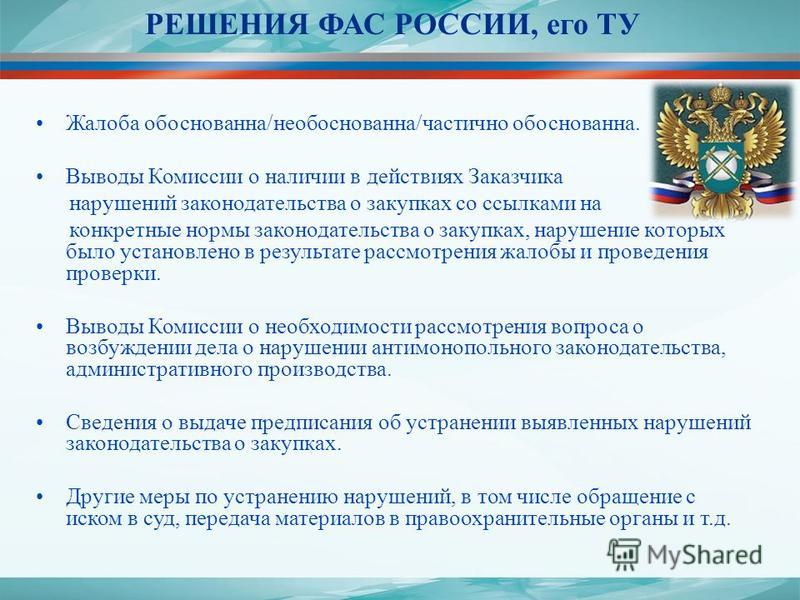 РЕШЕНИЯ ФАС РОССИИ, его ТУ

• Жалоба обоснованна/необоснованна/частично обоснованна.

• Выводы Комиссии о наличии в действиях Заказчика нарушений законодательства о закупках со ссылками на конкретные нормы законодательства о закупках, нарушение которых было установлено в результате рассмотрения жалобы и проведения проверки.

• Выводы Комиссии о необходимости рассмотрения вопроса о возбуждении дела о нарушении антимонопольного законодательства, административного производства.

• Сведения о выдаче предписания об устранении выявленных нарушений законодательства о закупках.

• Другие меры по устранению нарушений, в том числе обращение с иском в суд, передача материалов в правоохранительные органы и т.д.

MyShared